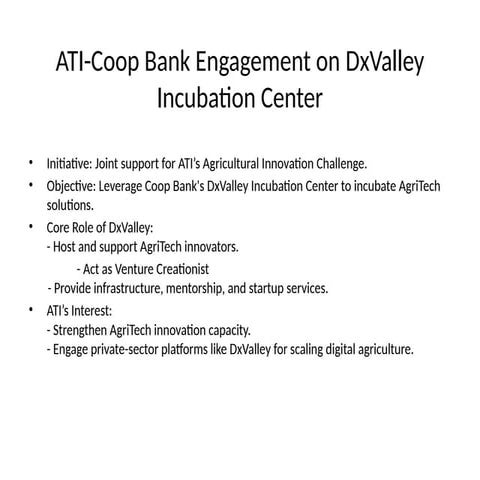 ATI-Coop Bank Engagement on DxValley Incubation Center

• Initiative: Joint support for ATI's Agricultural Innovation Challenge.
• Objective: Leverage Coop Bank's DxValley Incubation Center to incubate AgriTech solutions.
• Core Role of DxValley:
- Host and support AgriTech innovators.
- Act as Venture Creationist
- Provide infrastructure, mentorship, and startup services.
• ATI's Interest:
- Strengthen AgriTech innovation capacity.
- Engage private-sector platforms like DxValley for scaling digital agriculture.